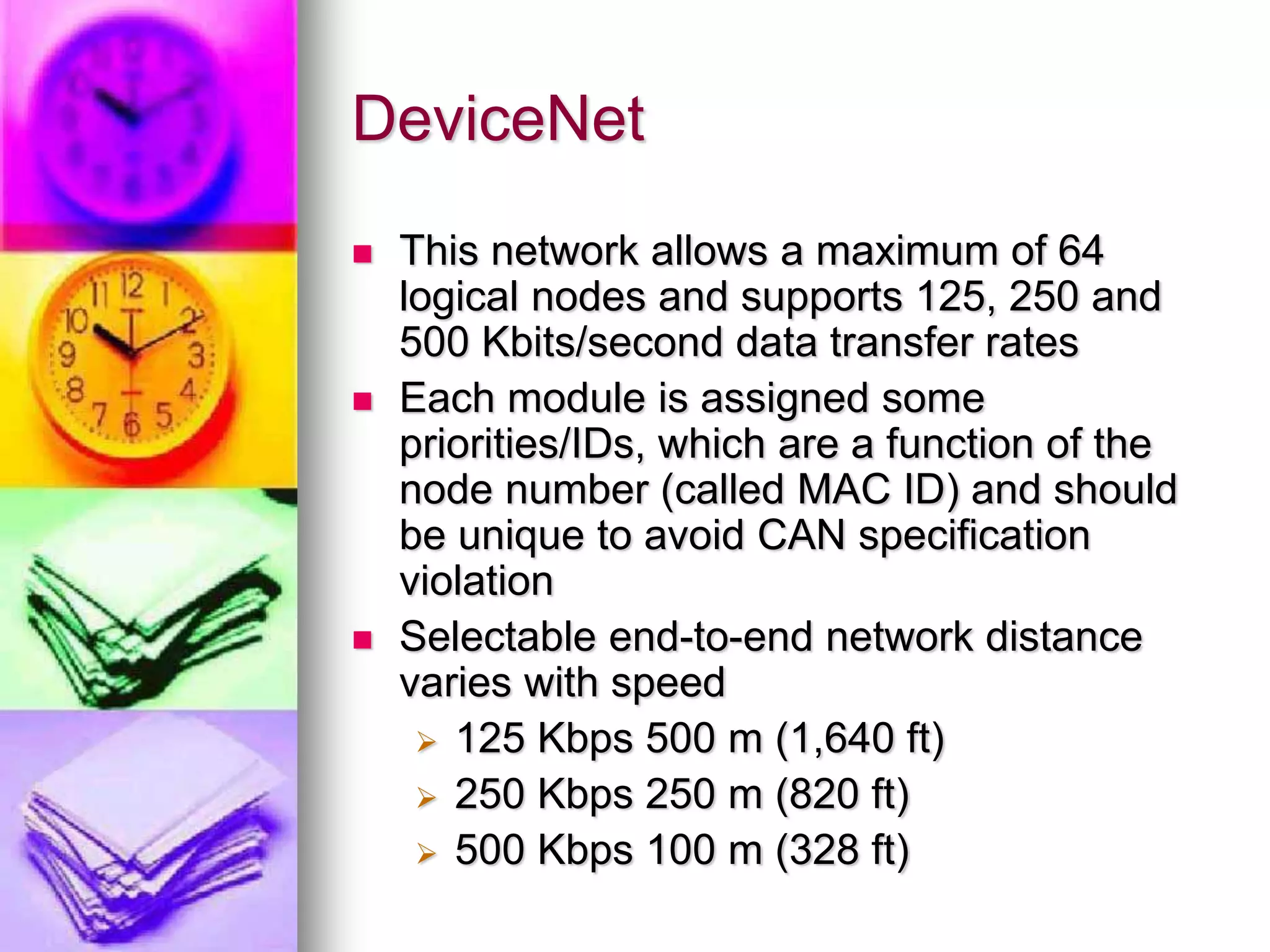 DeviceNet

- This network allows a maximum of 64 logical nodes and supports 125, 250 and 500 Kbits/second data transfer rates
- Each module is assigned some priorities/IDs, which are a function of the node number (called MAC ID) and should be unique to avoid CAN specification violation
- Selectable end-to-end network distance varies with speed
  - 125 Kbps 500 m (1,640 ft)
  - 250 Kbps 250 m (820 ft)
  - 500 Kbps 100 m (328 ft)